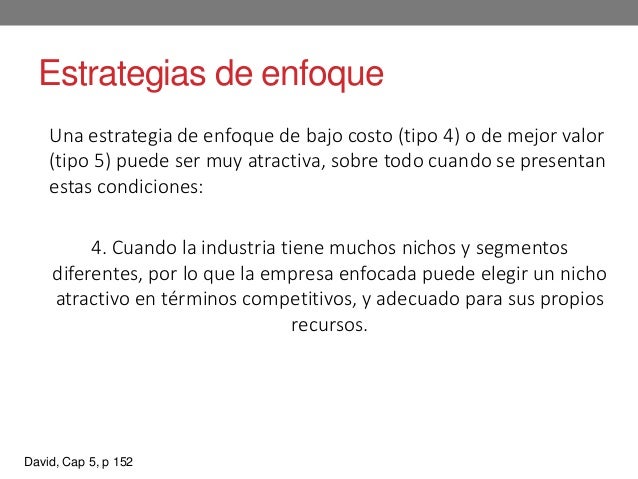 Estrategias de enfoque

Una estrategia de enfoque de bajo costo (tipo 4) o de mejor valor (tipo 5) puede ser muy atractiva, sobre todo cuando se presentan estas condiciones:

4. Cuando la industria tiene muchos nichos y segmentos diferentes, por lo que la empresa enfocada puede elegir un nicho atractivo en términos competitivos, y adecuado para sus propios recursos.

David, Cap 5, p 152